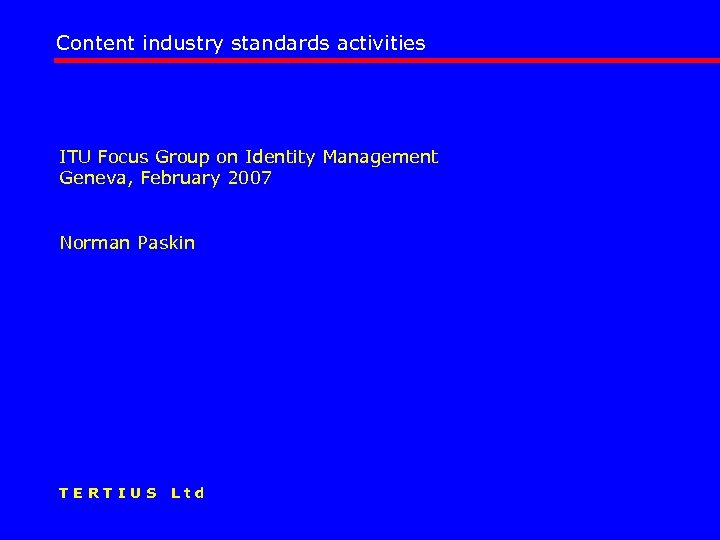 Content industry standards activities

ITU Focus Group on Identity Management
Geneva, February 2007

Norman Paskin

TERTIUS Ltd